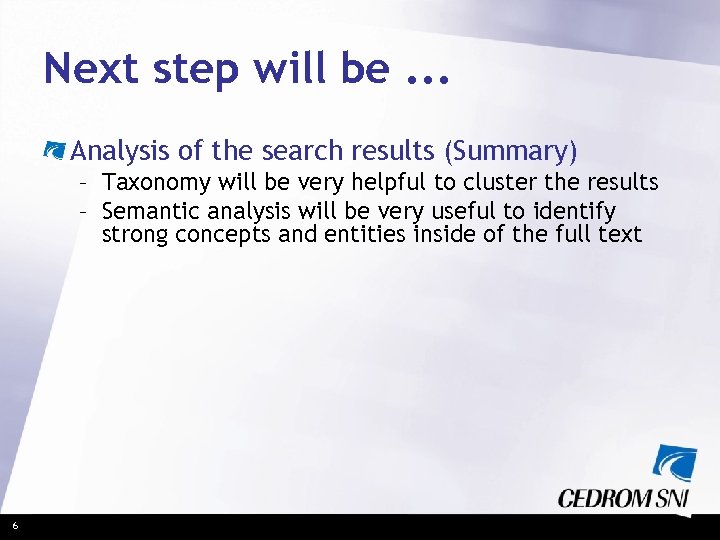 Next step will be ...

Analysis of the search results (Summary)
– Taxonomy will be very helpful to cluster the results
– Semantic analysis will be very useful to identify strong concepts and entities inside of the full text

CEDROM SNI

6